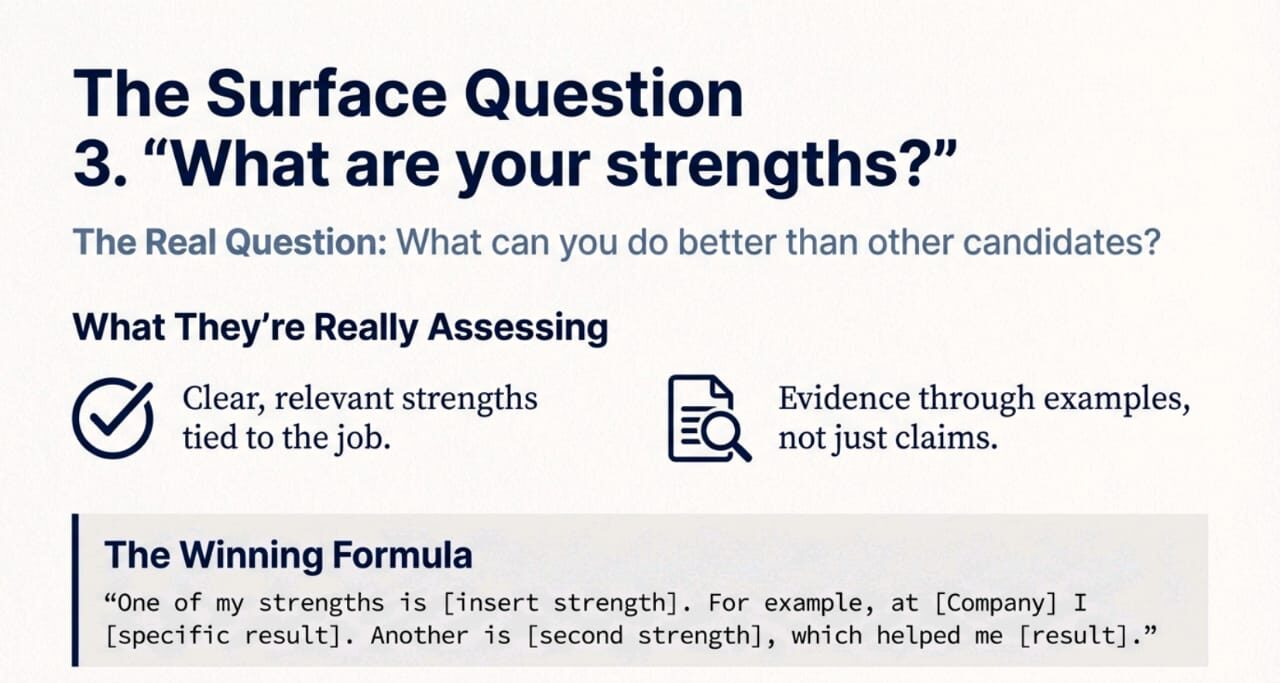 The Surface Question
3. “What are your strengths?”

The Real Question: What can you do better than other candidates?

What They’re Really Assessing

Clear, relevant strengths tied to the job.

Evidence through examples, not just claims.

The Winning Formula

“One of my strengths is [insert strength]. For example, at [Company] I [specific result]. Another is [second strength], which helped me [result].”